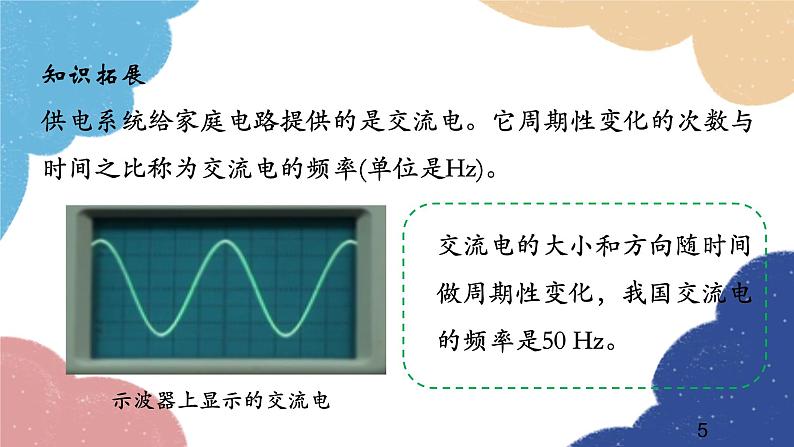 知识拓展

供电系统给家庭电路提供的是交流电。它周期性变化的次数与时间之比称为交流电的频率(单位是Hz)。

交流电的大小和方向随时间做周期性变化，我国交流电的频率是50 Hz。

示波器上显示的交流电

5